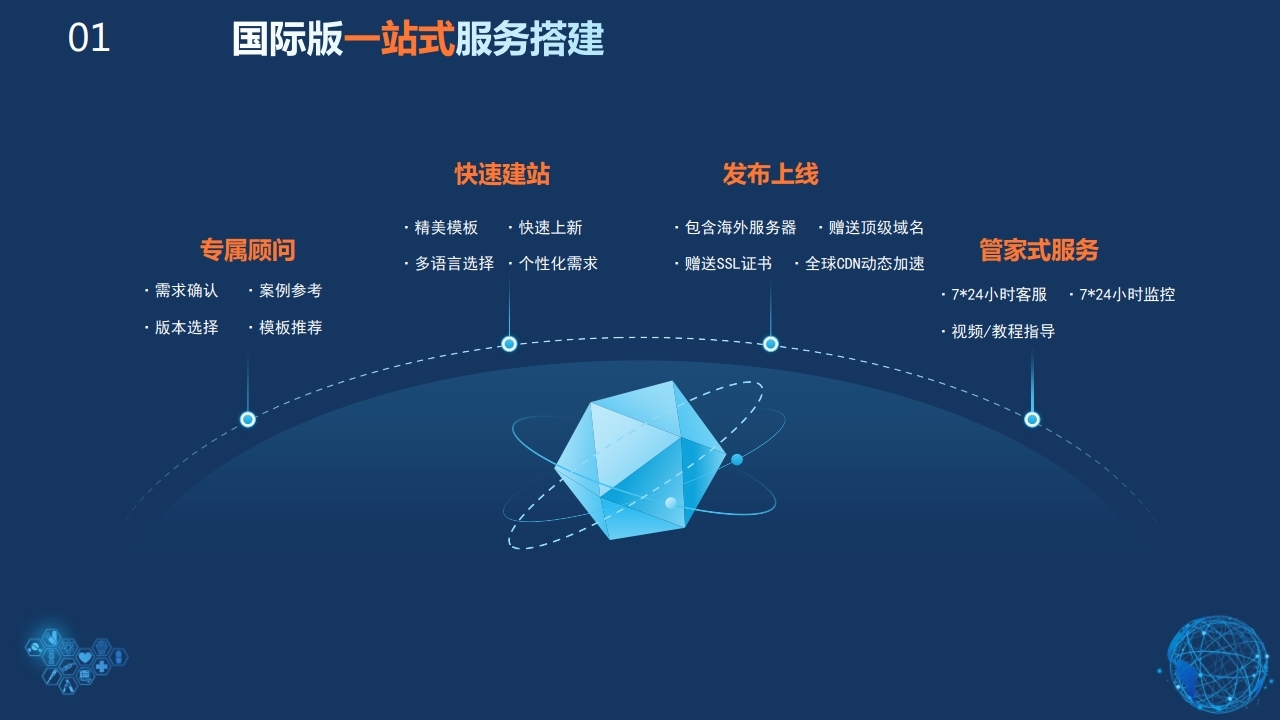 01 国际版一站式服务搭建

专属顾问
· 需求确认 · 案例参考
· 版本选择 · 模板推荐

快速建站
· 精美模板 · 快速上新
· 多语言选择 · 个性化需求

发布上线
· 包含海外服务器 · 赠送顶级域名
· 赠送SSL证书 · 全球CDN动态加速

管家式服务
· 7*24小时客服 · 7*24小时监控
· 视频/教程指导